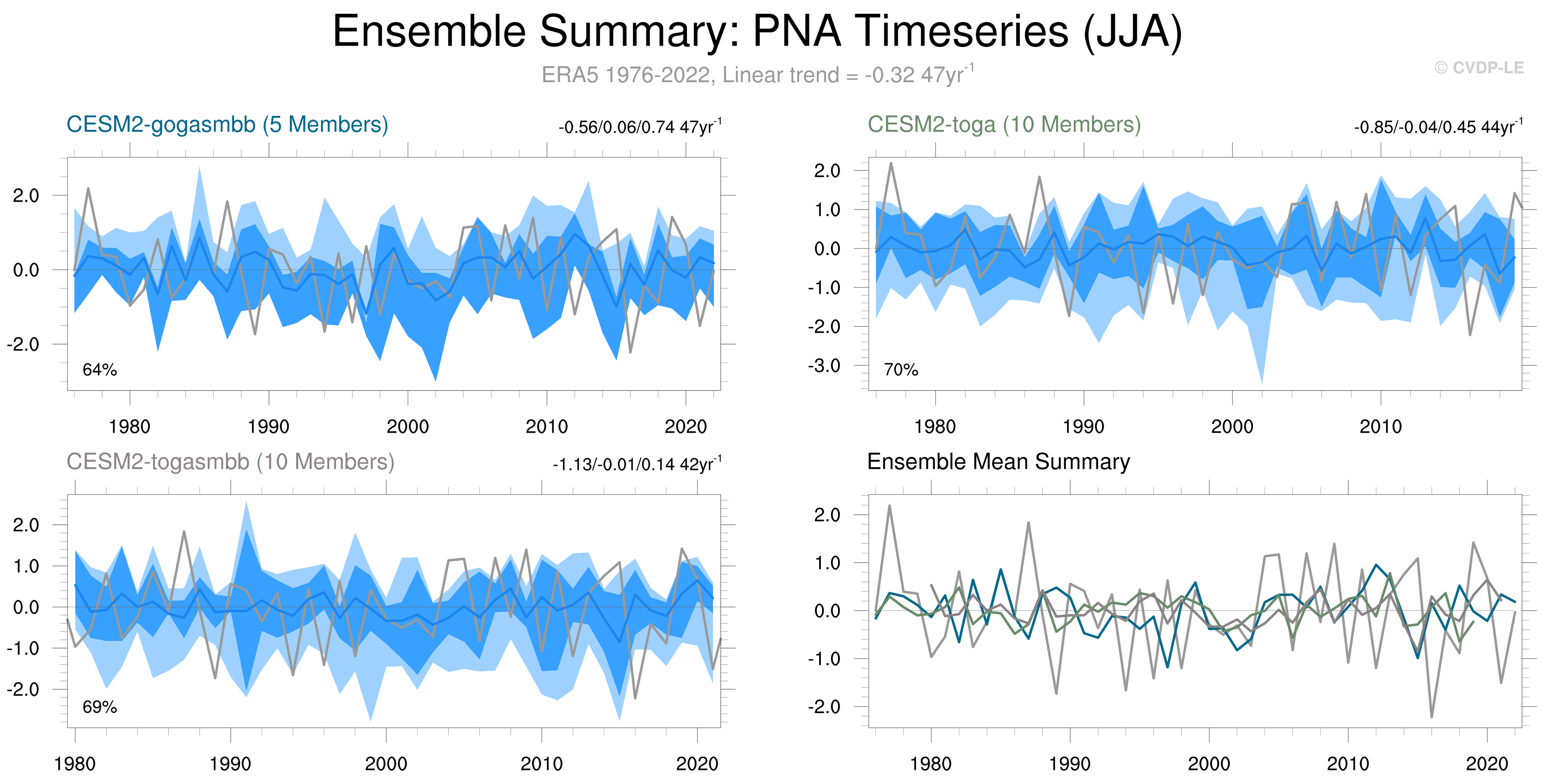 Ensemble Summary: PNA Timeseries (JJA)

ERA5 1976-2022, Linear trend = -0.32 47yr$^{-1}$

© CVDP-LE

CESM2-gogasmbb (5 Members)

-0.56/0.06/0.74 47yr$^{-1}$

2.0
0.0
-2.0

64%

1980 1990 2000 2010 2020

CESM2-toga (10 Members)

-0.85/-0.04/0.45 44yr$^{-1}$

2.0
1.0
0.0
-1.0
-2.0
-3.0

70%

1980 1990 2000 2010

CESM2-togasmbb (10 Members)

-1.13/-0.01/0.14 42yr$^{-1}$

2.0
1.0
0.0
-1.0
-2.0

69%

1980 1990 2000 2010 2020

Ensemble Mean Summary

2.0
1.0
0.0
-1.0
-2.0

1980 1990 2000 2010 2020